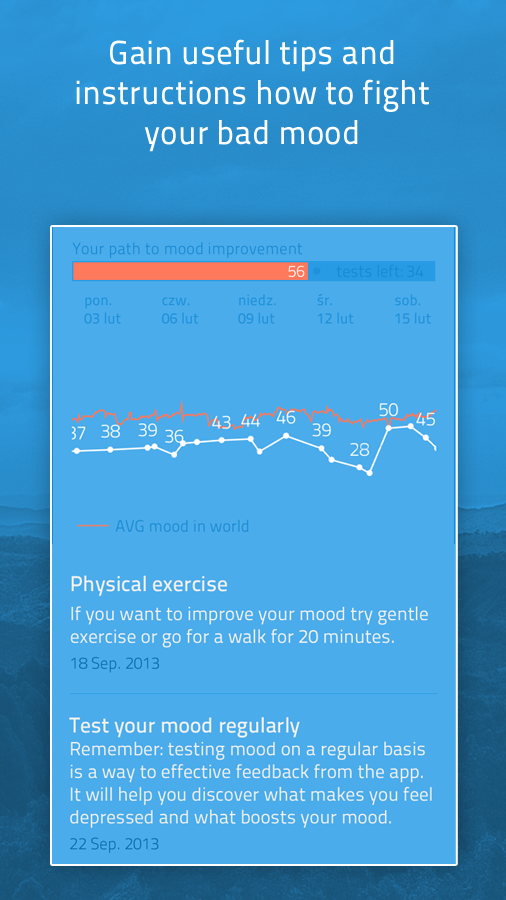 Gain useful tips and instructions how to fight your bad mood

Your path to mood improvement

56

tests left: 34

pon.
03 lut

czw.
06 lut

niedz.
09 lut

śr.
12 lut

sob.
15 lut

37 38 39 36 43 44 46 39 28 50 45

AVG mood in world

Physical exercise

If you want to improve your mood try gentle exercise or go for a walk for 20 minutes.

18 Sep. 2013

Test your mood regularly

Remember: testing mood on a regular basis is a way to effective feedback from the app. It will help you discover what makes you feel depressed and what boosts your mood.

22 Sep. 2013